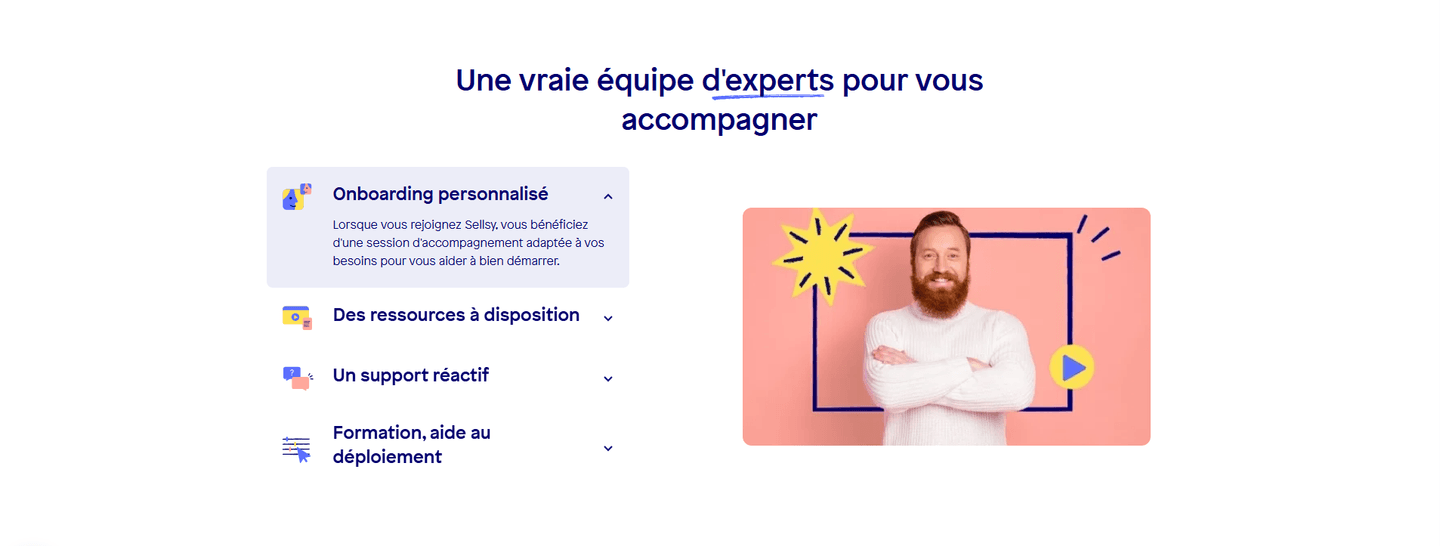 Une vraie équipe d'experts pour vous accompagner

Onboarding personnalisé

Lorsque vous rejoignez Sellsy, vous bénéficiez d'une session d'accompagnement adaptée à vos besoins pour vous aider à bien démarrer.

Des ressources à disposition

Un support réactif

Formation, aide au déploiement